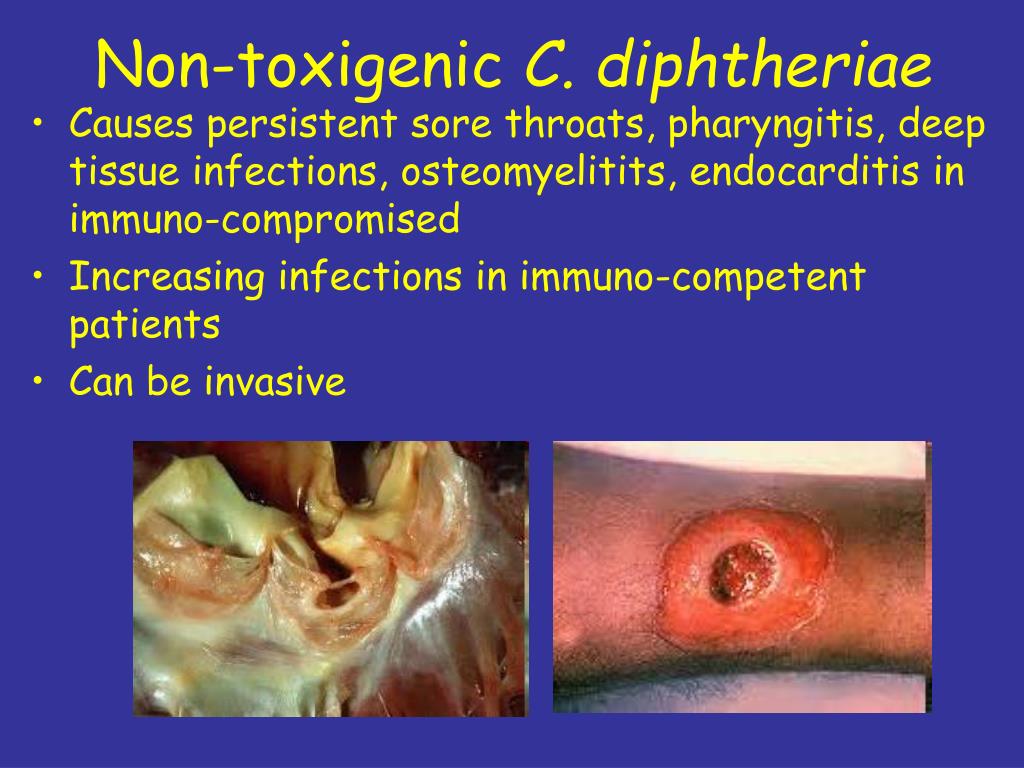 Non-toxigenic C. diphtheriae

• Causes persistent sore throats, pharyngitis, deep tissue infections, osteomyelitits, endocarditis in immuno-compromised
• Increasing infections in immuno-competent patients
• Can be invasive